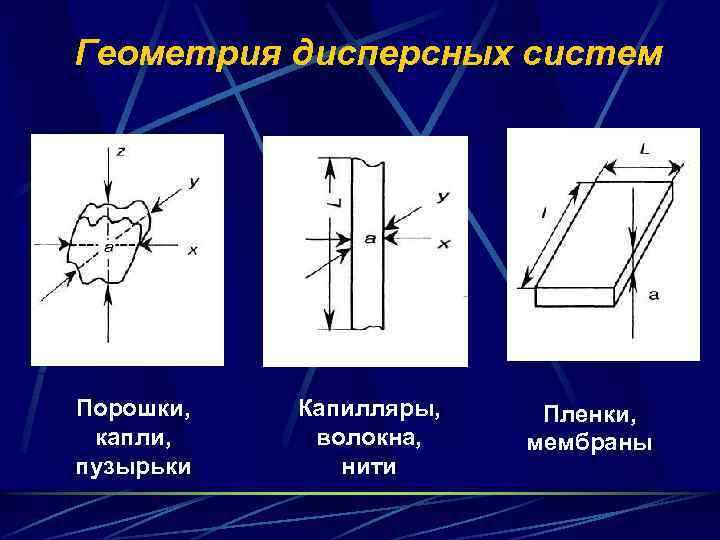 Геометрия дисперсных систем

z
y
a
x

L
y
a
x

L
l
a

Порошки, капли, пузырьки

Капилляры, волокна, нити

Пленки, мембраны